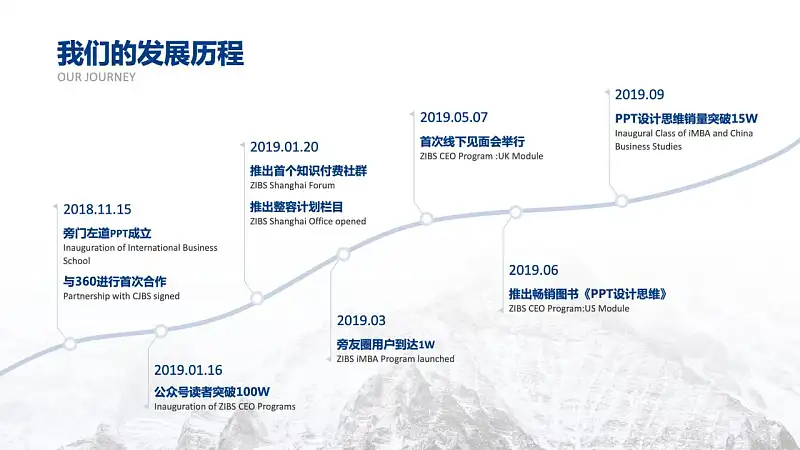 我们的发展历程
OUR JOURNEY

2018.11.15
旁门左道PPT成立
Inauguration of International Business School
与360进行首次合作
Partnership with CJBS signed

2019.01.16
公众号读者突破100W
Inauguration of ZIBS CEO Programs

2019.01.20
推出首个知识付费社群
ZIBS Shanghai Forum
推出整容计划栏目
ZIBS Shanghai Office opened

2019.03
旁友圈用户到达1W
ZIBS iMBA Program launched

2019.05.07
首次线下见面会举行
ZIBS CEO Program :UK Module

2019.06
推出畅销图书《PPT设计思维》
ZIBS CEO Program:US Module

2019.09
PPT设计思维销量突破15W
Inaugural Class of iMBA and China Business Studies